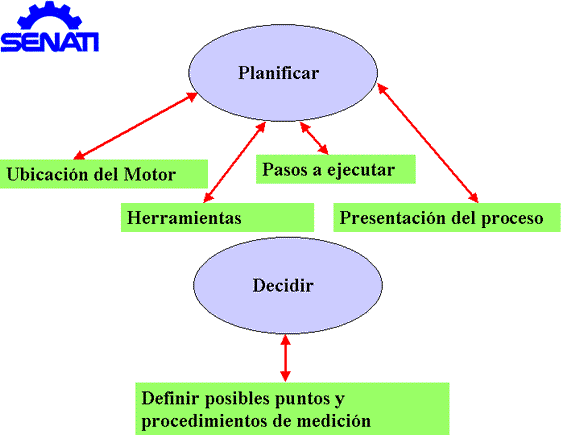 SENATI

Planificar

Ubicación del Motor

Pasos a ejecutar

Herramientas

Presentación del proceso

Decidir

Definir posibles puntos y procedimientos de medición